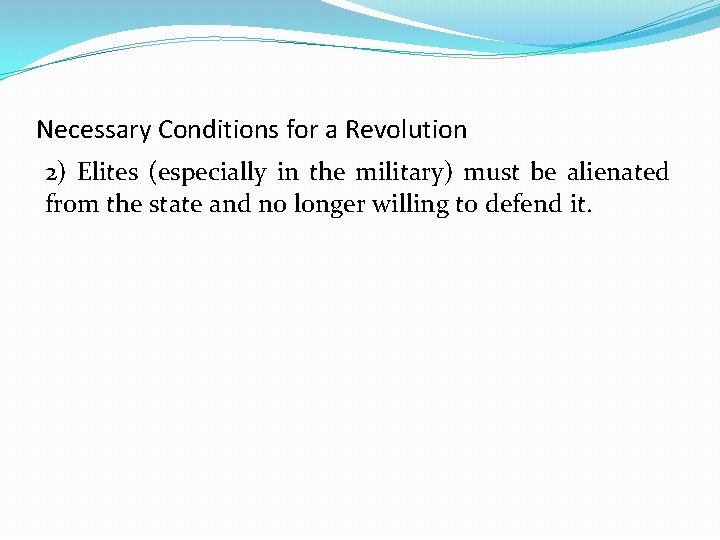 Necessary Conditions for a Revolution

2) Elites (especially in the military) must be alienated from the state and no longer willing to defend it.